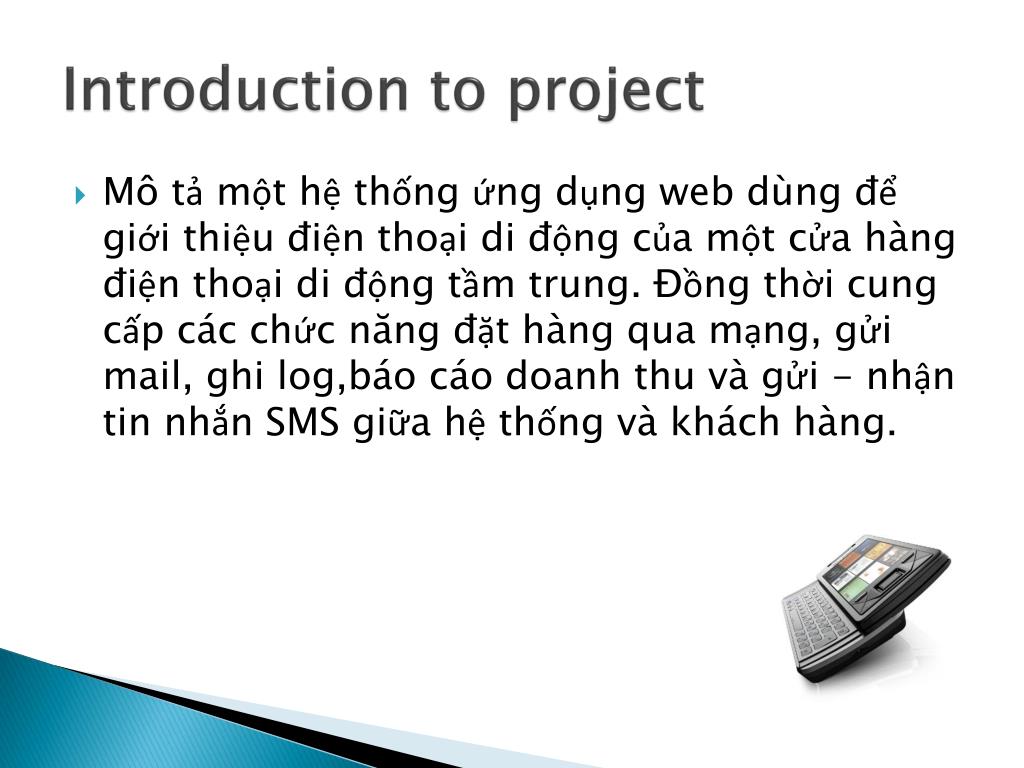 Introduction to project

Mô tả một hệ thống ứng dụng web dùng để giới thiệu điện thoại di động của một cửa hàng điện thoại di động tầm trung. Đồng thời cung cấp các chức năng đặt hàng qua mạng, gửi mail, ghi log,báo cáo doanh thu và gửi - nhận tin nhắn SMS giữa hệ thống và khách hàng.